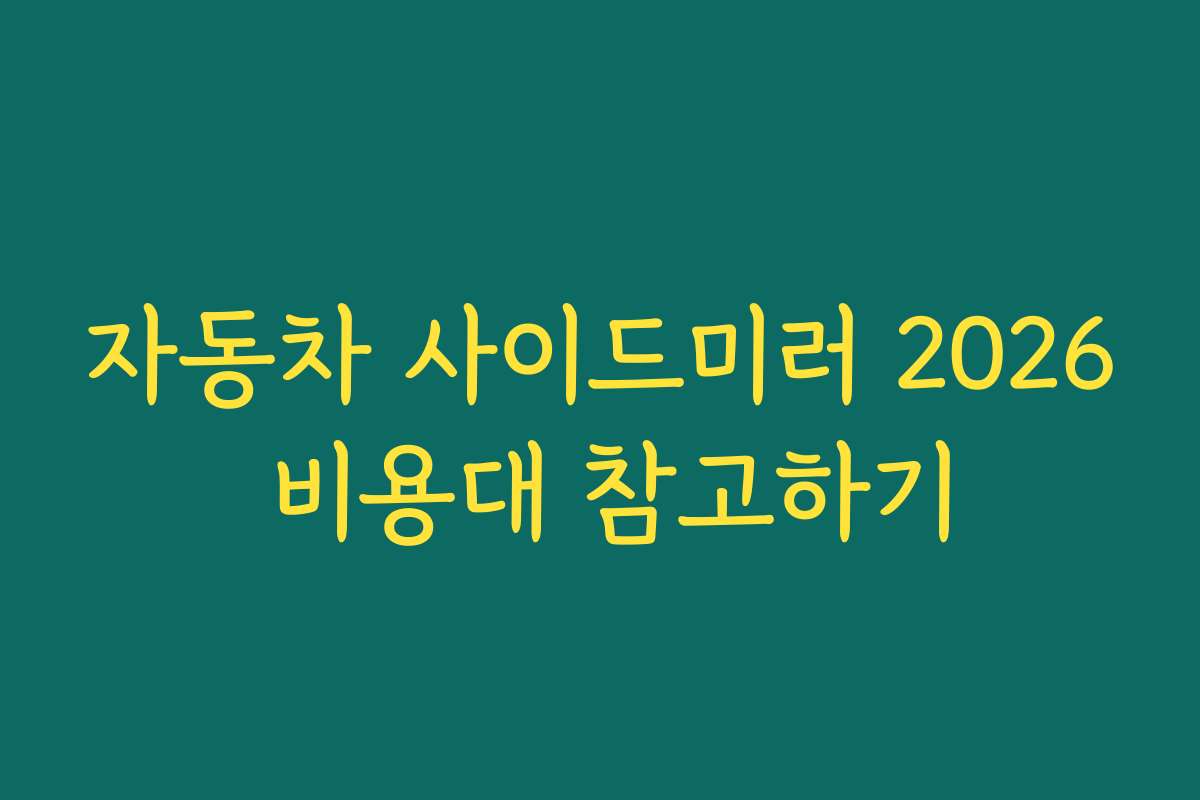 자동차 사이드미러 2026 비용대 참고하기